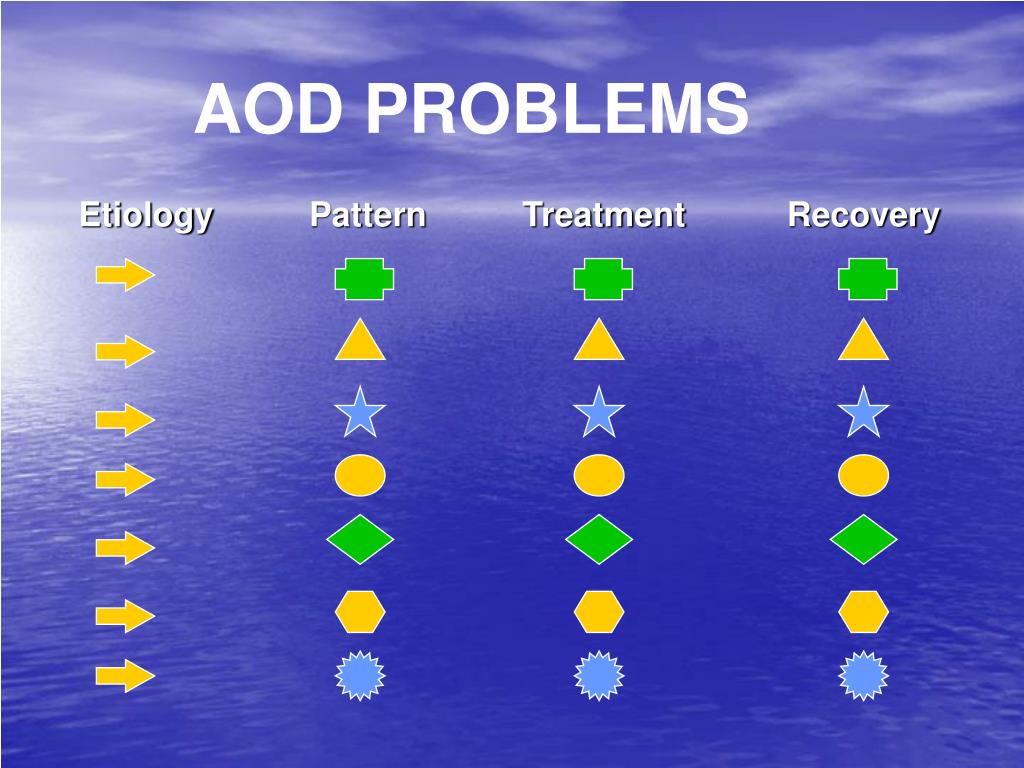 AOD PROBLEMS

Etiology

Pattern

Treatment

Recovery